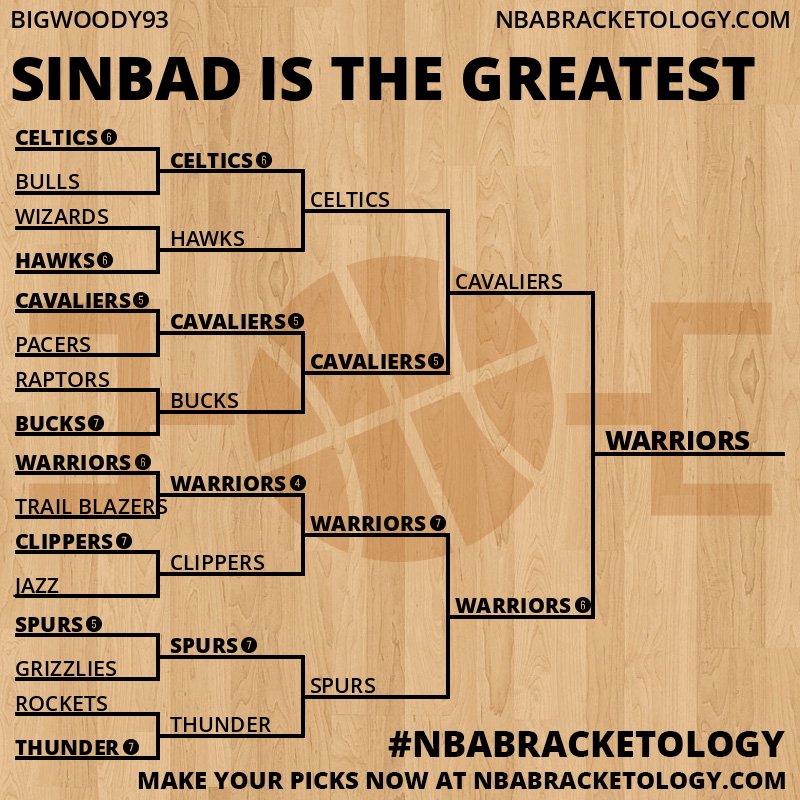 BIGWOODY93
NBABRACKETOLOGY.COM

SINBAD IS THE GREATEST

CELTICS 6
BULLS
WIZARDS
HAWKS 6
CAVALIERS 5
PACERS
RAPTORS
BUCKS 7
WARRIORS 6
TRAIL BLAZERS
CLIPPERS 7
JAZZ
SPURS 5
GRIZZLIES
ROCKETS
THUNDER 7

CELTICS 6
HAWKS
CAVALIERS 5
BUCKS
WARRIORS 4
CLIPPERS
SPURS 7
THUNDER

CELTICS
CAVALIERS 5
WARRIORS 7
SPURS

CAVALIERS
WARRIORS 6

WARRIORS

#NBABRACKETOLOGY
MAKE YOUR PICKS NOW AT NBABRACKETOLOGY.COM